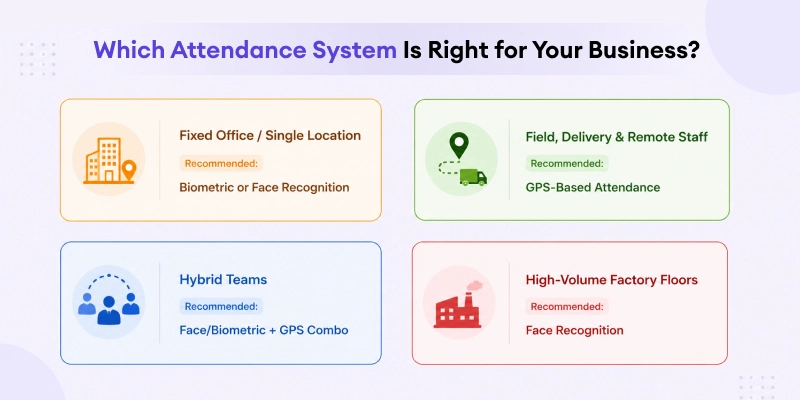 Which Attendance System Is Right for Your Business?

Fixed Office / Single Location
Recommended:
Biometric or Face Recognition

Field, Delivery & Remote Staff
Recommended:
GPS-Based Attendance

Hybrid Teams
Recommended:
Face/Biometric + GPS Combo

High-Volume Factory Floors
Recommended:
Face Recognition